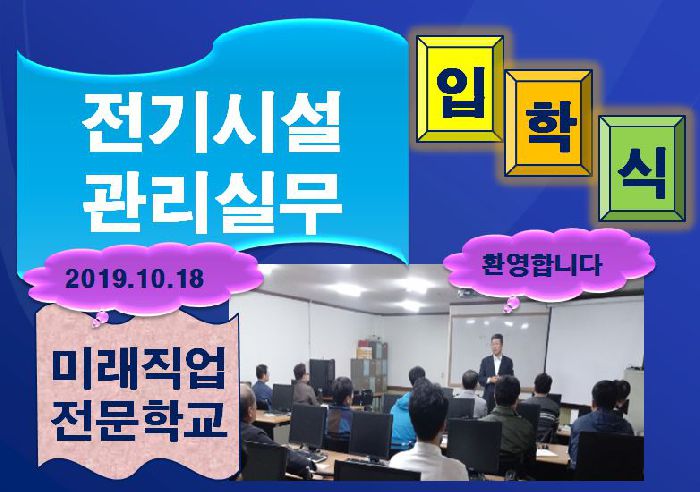 전기시설
관리실무

입
학
식

2019.10.18

환영합니다

미래직업
전문학교